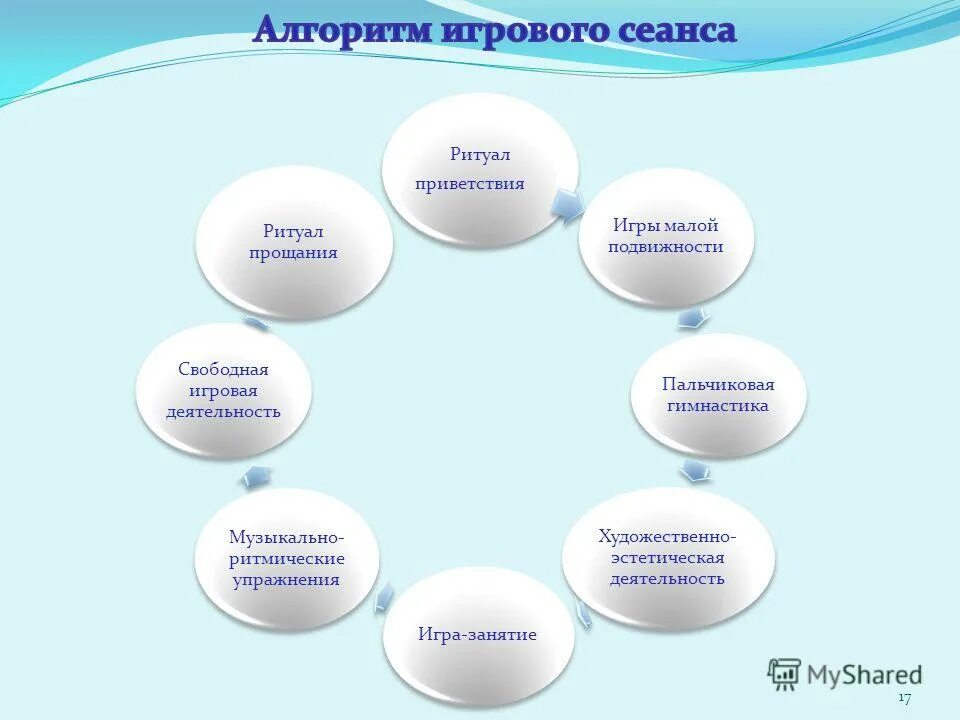 Алгоритм игрового сеанса

Ритуал приветствия

Игры малой подвижности

Пальчиковая гимнастика

Художественно-эстетическая деятельность

Игра-занятие

Музыкально-ритмические упражнения

Свободная игровая деятельность

Ритуал прощания

MyShared

17